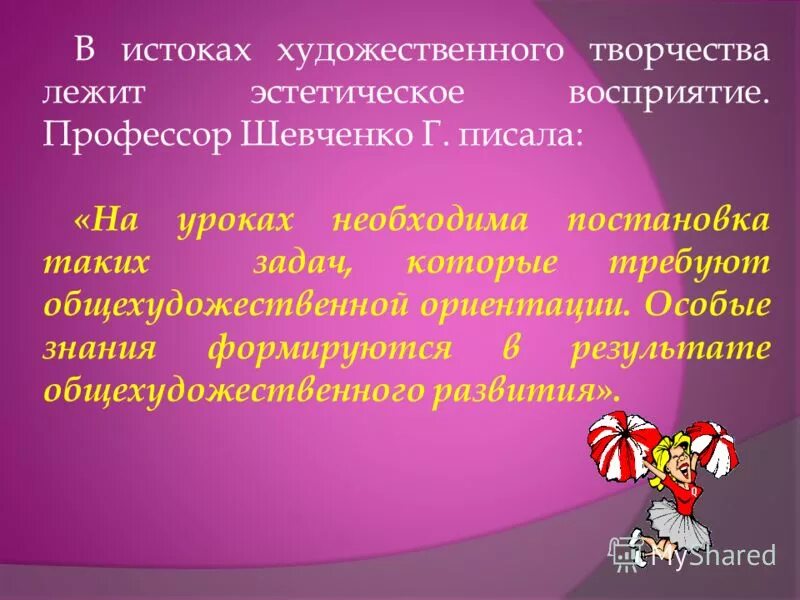 В истоках художественного творчества лежит эстетическое восприятие. Профессор Шевченко Г. писала:

«На уроках необходима постановка таких задач, которые требуют общехудожественной ориентации. Особые знания формируются в результате общехудожественного развития».

MyShared